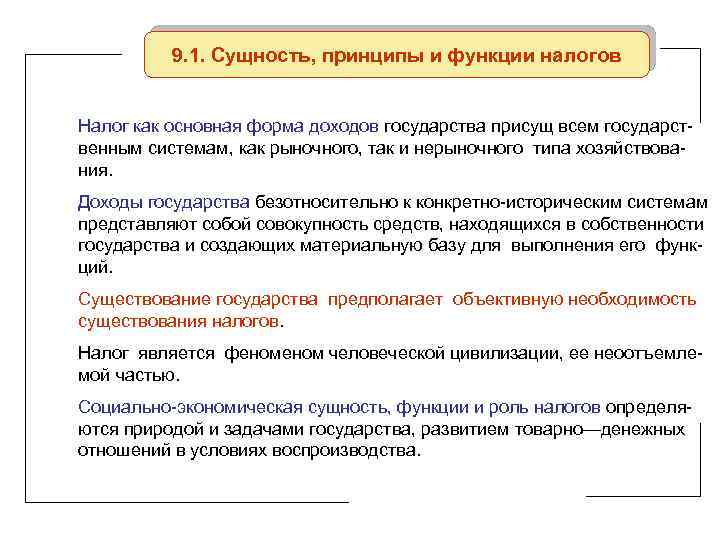 9.1. Сущность, принципы и функции налогов

Налог как основная форма доходов государства присущ всем государственным системам, как рыночного, так и нерыночного типа хозяйствования.

Доходы государства безотносительно к конкретно-историческим системам представляют собой совокупность средств, находящихся в собственности государства и создающих материальную базу для выполнения его функций.

Существование государства предполагает объективную необходимость существования налогов.

Налог является феноменом человеческой цивилизации, ее неотъемлемой частью.

Социально-экономическая сущность, функции и роль налогов определяются природой и задачами государства, развитием товарно—денежных отношений в условиях воспроизводства.